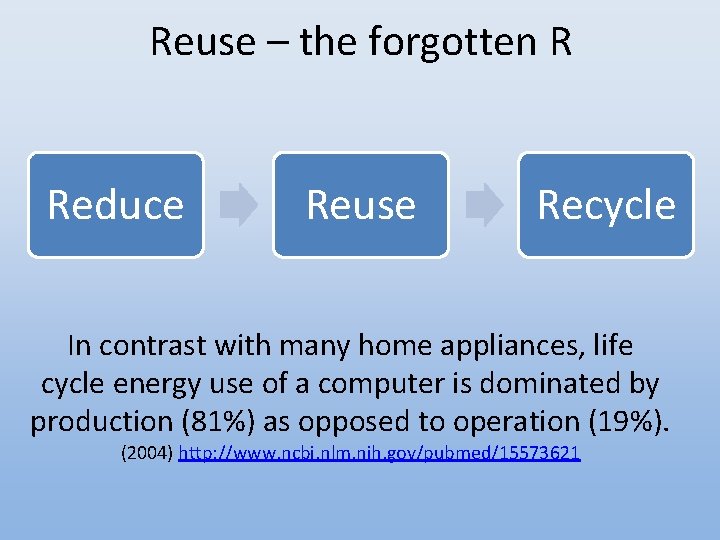 Reuse – the forgotten R

Reduce

Reuse

Recycle

In contrast with many home appliances, life cycle energy use of a computer is dominated by production (81%) as opposed to operation (19%).

(2004) http://www.ncbi.nlm.nih.gov/pubmed/15573621